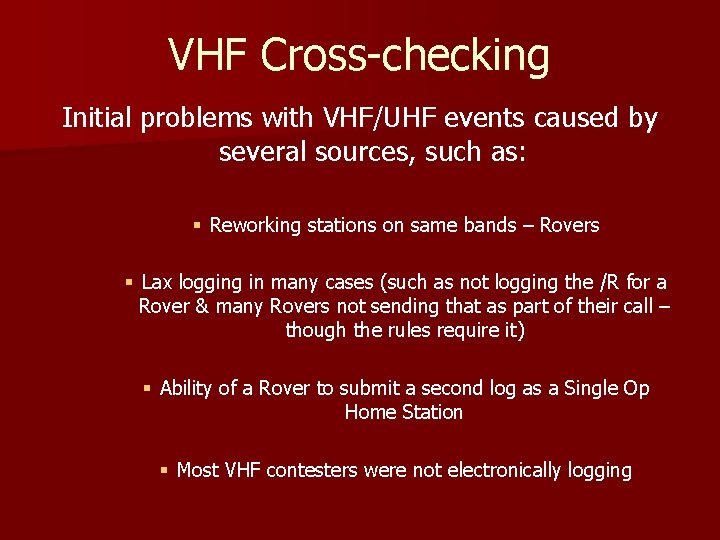 VHF Cross-checking

Initial problems with VHF/UHF events caused by several sources, such as:

▪ Reworking stations on same bands – Rovers

▪ Lax logging in many cases (such as not logging the /R for a Rover & many Rovers not sending that as part of their call – though the rules require it)

▪ Ability of a Rover to submit a second log as a Single Op Home Station

▪ Most VHF contesters were not electronically logging